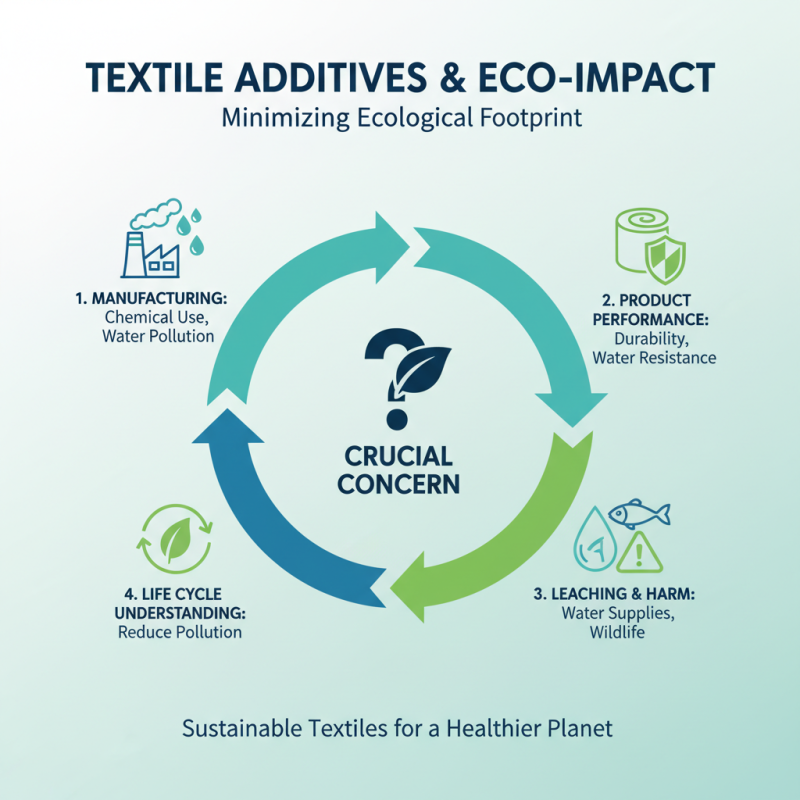 TEXTILE ADDITIVES & ECO-IMPACT
Minimizing Ecological Footprint

1. MANUFACTURING:
Chemical Use,
Water Pollution

2. PRODUCT PERFORMANCE:
Durability,
Water Resistance

CRUCIAL CONCERN

3. LEACHING & HARM:
Water Supplies,
Wildlife

4. LIFE CYCLE UNDERSTANDING:
Reduce Pollution

Sustainable Textiles for a Healthier Planet